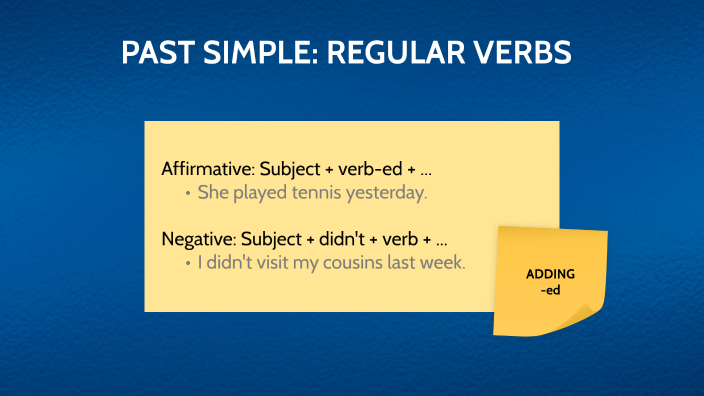 PAST SIMPLE: REGULAR VERBS

Affirmative: Subject + verb-ed + ...
• She played tennis yesterday.

Negative: Subject + didn't + verb + ...
• I didn't visit my cousins last week.

ADDING
-ed